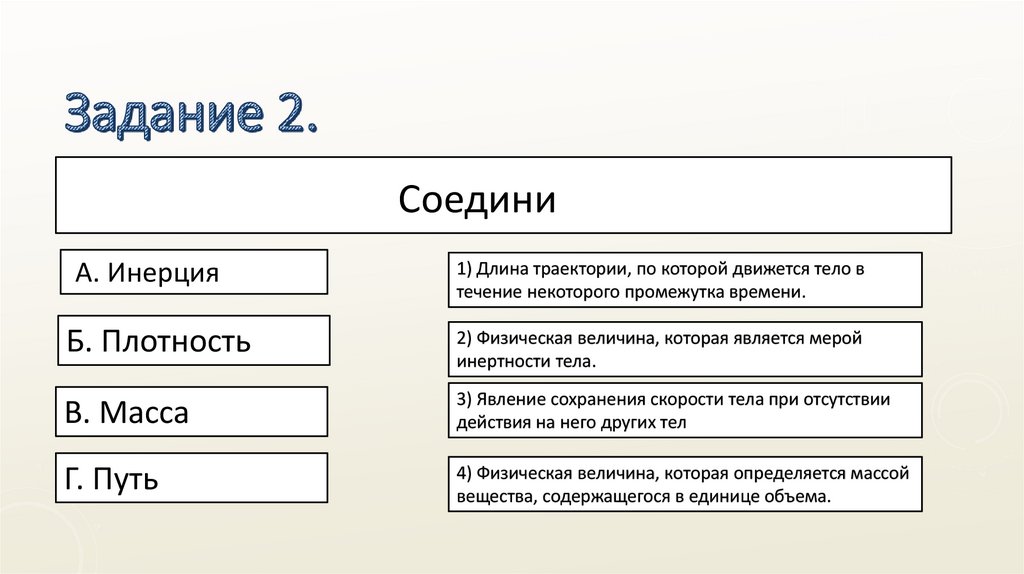 Задание 2.

Соедини

А. Инерция

Б. Плотность

В. Масса

Г. Путь

1) Длина траектории, по которой движется тело в течение некоторого промежутка времени.

2) Физическая величина, которая является мерой инертности тела.

3) Явление сохранения скорости тела при отсутствии действия на него других тел

4) Физическая величина, которая определяется массой вещества, содержащегося в единице объема.